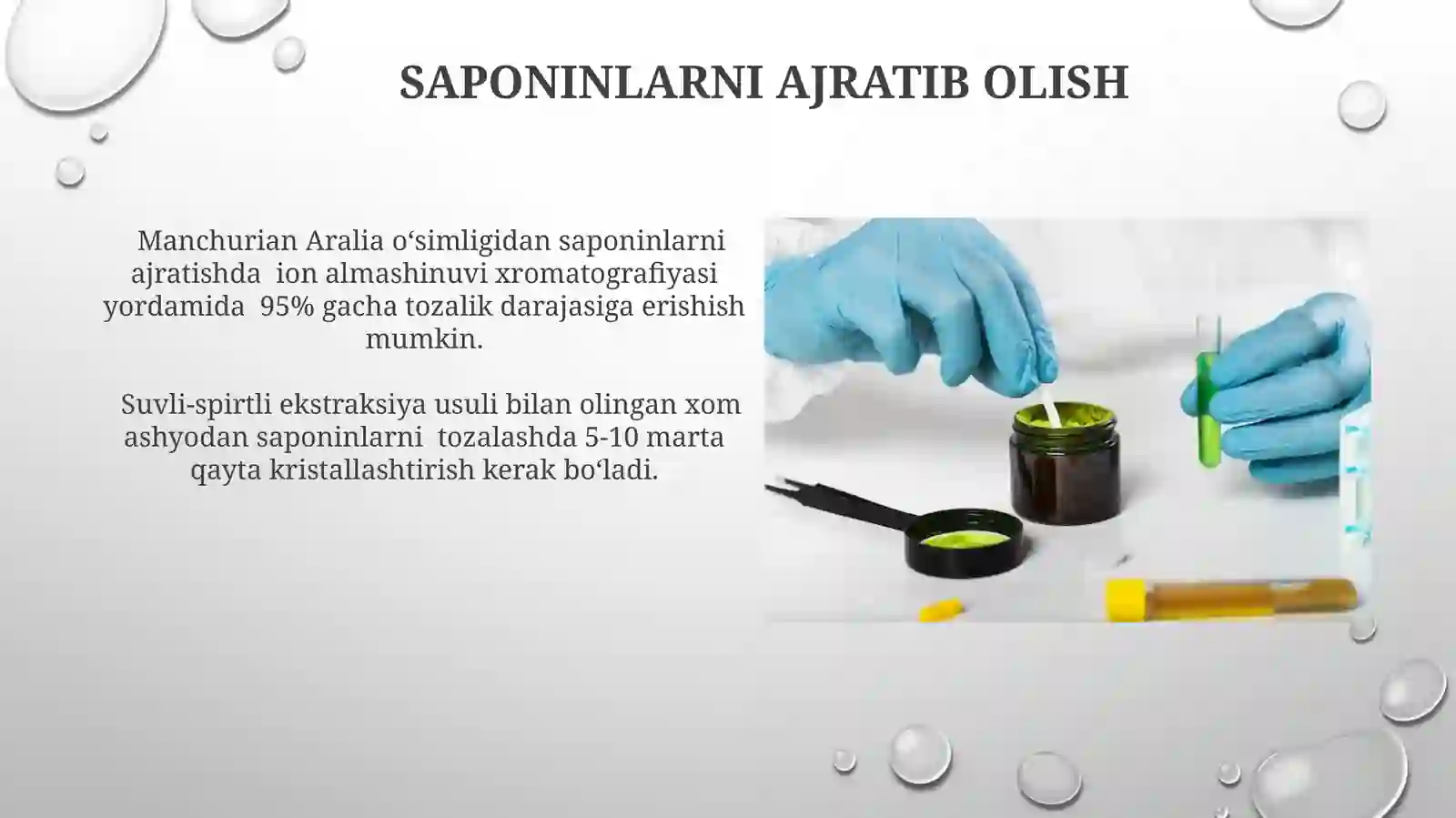 SAPONINLARNI AJRATIB OLISH

Manchurian Aralia o‘simligidan saponinlarni ajratishda ion almashinuvi xromatografiyasi yordamida 95% gacha tozalik darajasiga erishish mumkin.

Suvli-spirtli ekstraksiya usuli bilan olingan xom ashyodan saponinlarni tozalashda 5-10 marta qayta kristallashtirish kerak bo‘ladi.